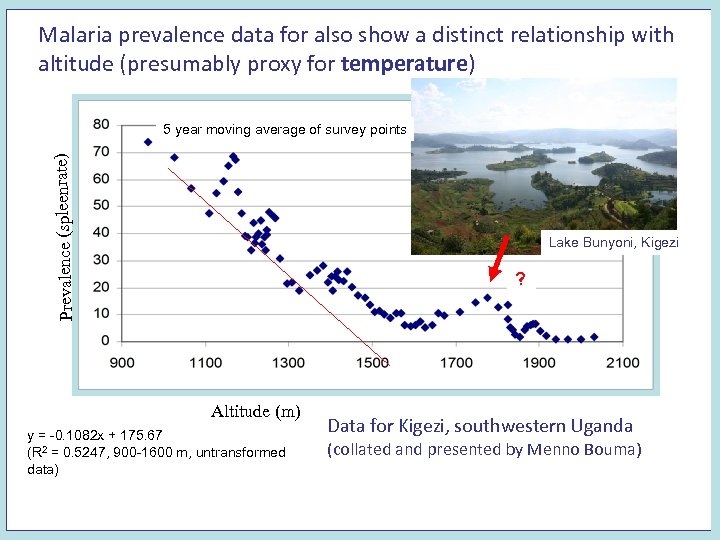 Malaria prevalence data for also show a distinct relationship with altitude (presumably proxy for **temperature**)

5 year moving average of survey points

Lake Bunyoni, Kigezi

?

Prevalence (spleenrate)

80
70
60
50
40
30
20
10
0

900 1100 1300 1500 1700 1900 2100

Altitude (m)

y = -0.1082x + 175.67
($R^2$ = 0.5247, 900-1600 m, untransformed data)

Data for Kigezi, southwestern Uganda
(collated and presented by Menno Bouma)